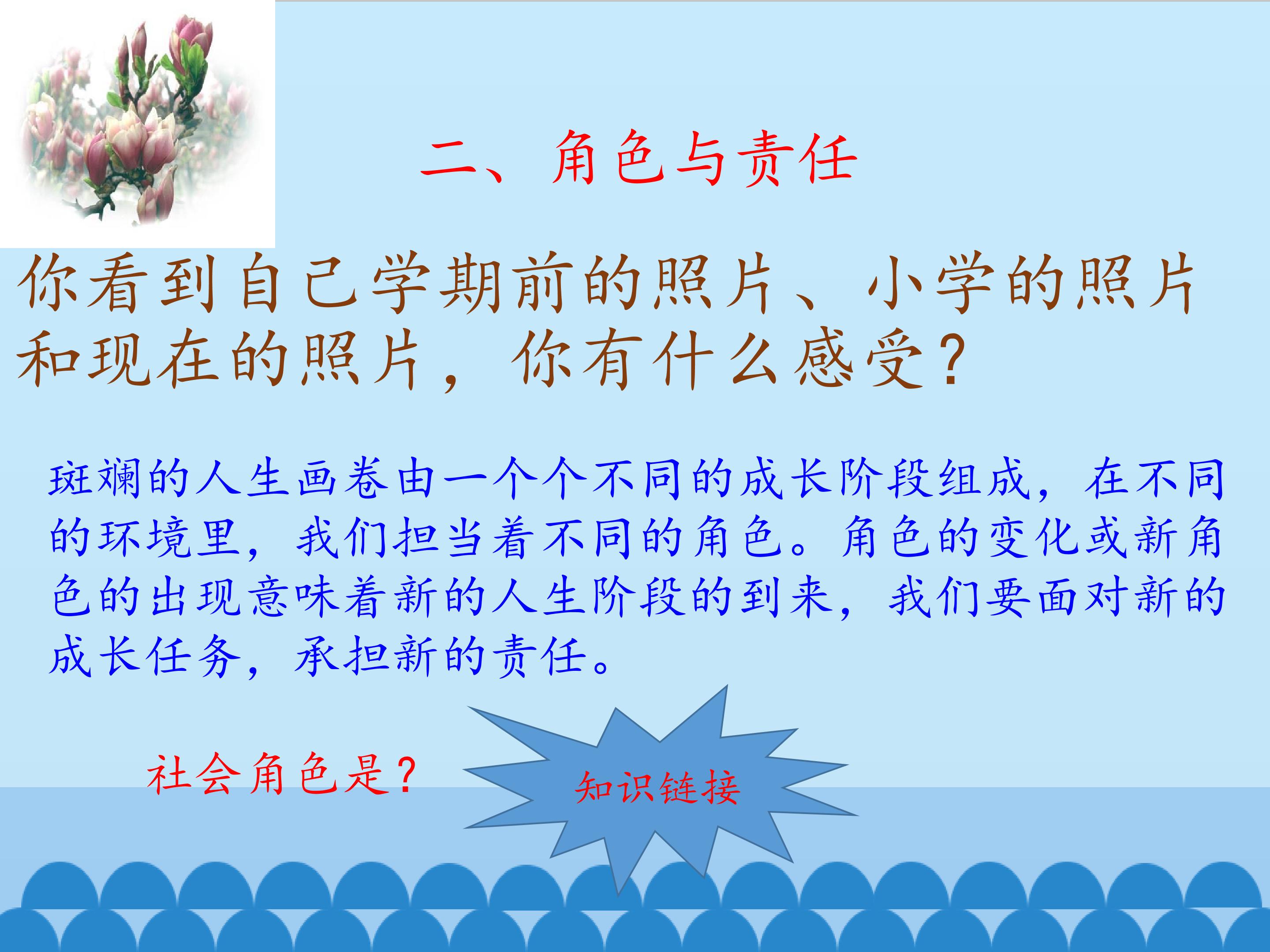 二、角色与责任

你看到自己学期前的照片、小学的照片和现在的照片，你有什么感受？

斑斓的人生画卷由一个个不同的成长阶段组成，在不同的环境里，我们担当着不同的角色。角色的变化或新角色的出现意味着新的人生阶段的到来，我们要面对新的成长任务，承担新的责任。

社会角色是？

知识链接